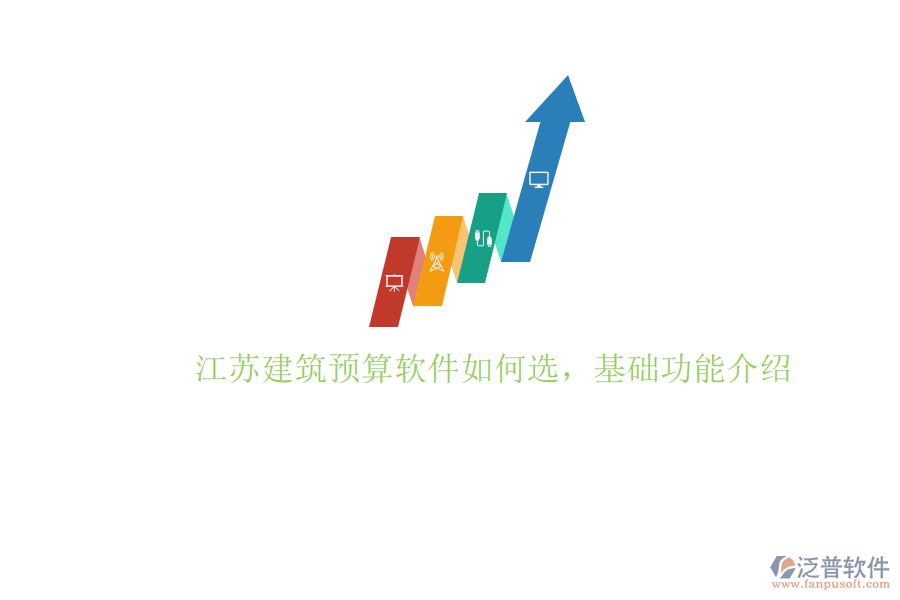 江苏建筑预算软件如何选，基础功能介绍

泛普软件
www.fanpusoft.com